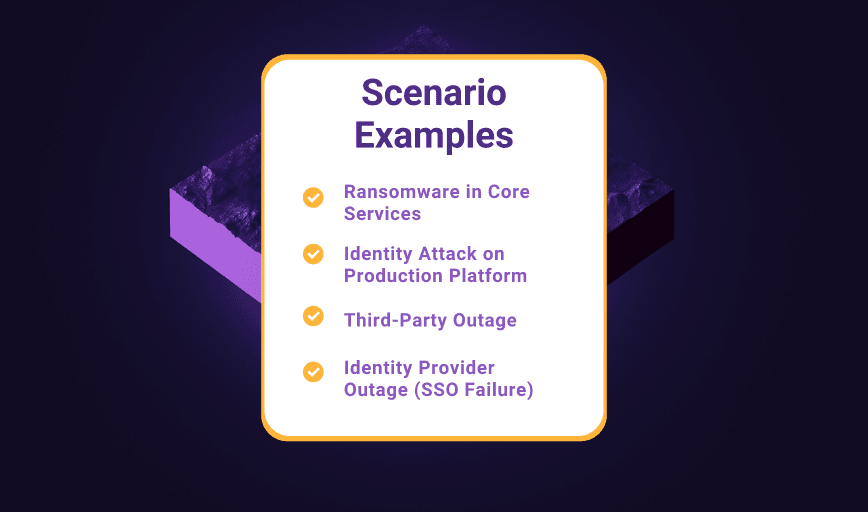 Scenario Examples

Ransomware in Core Services

Identity Attack on Production Platform

Third-Party Outage

Identity Provider Outage (SSO Failure)